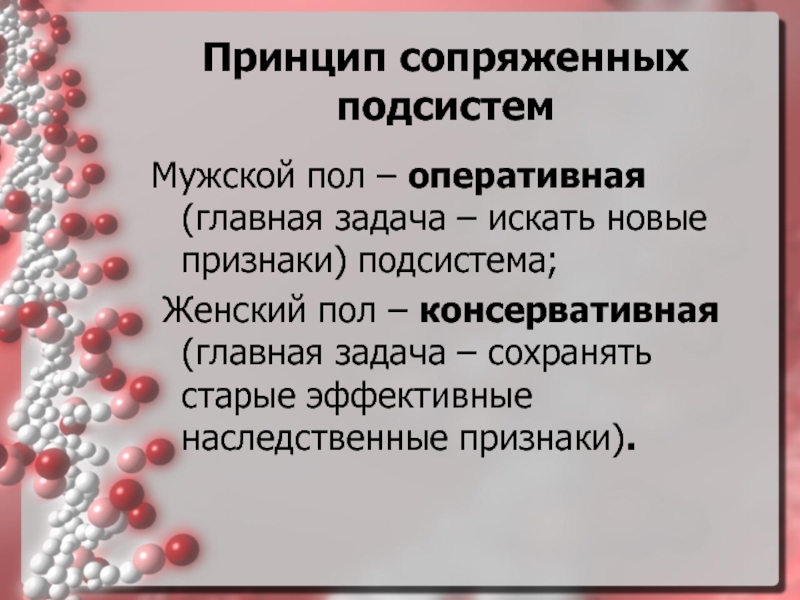 Принцип сопряженных подсистем

Мужской пол – оперативная (главная задача – искать новые признаки) подсистема;

Женский пол – консервативная (главная задача – сохранять старые эффективные наследственные признаки).